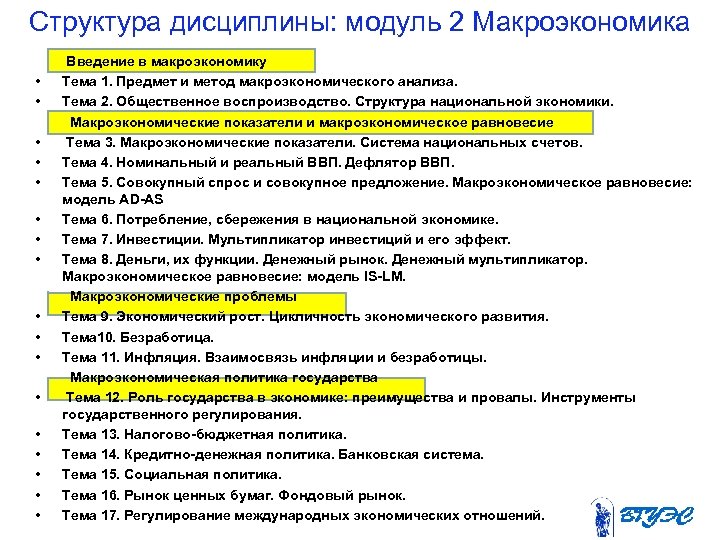 Структура дисциплины: модуль 2 Макроэкономика

Введение в макроэкономику

• Тема 1. Предмет и метод макроэкономического анализа.
• Тема 2. Общественное воспроизводство. Структура национальной экономики.

Макроэкономические показатели и макроэкономическое равновесие

• Тема 3. Макроэкономические показатели. Система национальных счетов.
• Тема 4. Номинальный и реальный ВВП. Дефлятор ВВП.
• Тема 5. Совокупный спрос и совокупное предложение. Макроэкономическое равновесие: модель AD-AS
• Тема 6. Потребление, сбережения в национальной экономике.
• Тема 7. Инвестиции. Мультипликатор инвестиций и его эффект.
• Тема 8. Деньги, их функции. Денежный рынок. Денежный мультипликатор. Макроэкономическое равновесие: модель IS-LM.

Макроэкономические проблемы

• Тема 9. Экономический рост. Цикличность экономического развития.
• Тема10. Безработица.
• Тема 11. Инфляция. Взаимосвязь инфляции и безработицы.

Макроэкономическая политика государства

• Тема 12. Роль государства в экономике: преимущества и провалы. Инструменты государственного регулирования.
• Тема 13. Налогово-бюджетная политика.
• Тема 14. Кредитно-денежная политика. Банковская система.
• Тема 15. Социальная политика.
• Тема 16. Рынок ценных бумаг. Фондовый рынок.
• Тема 17. Регулирование международных экономических отношений.

ВГУЭС